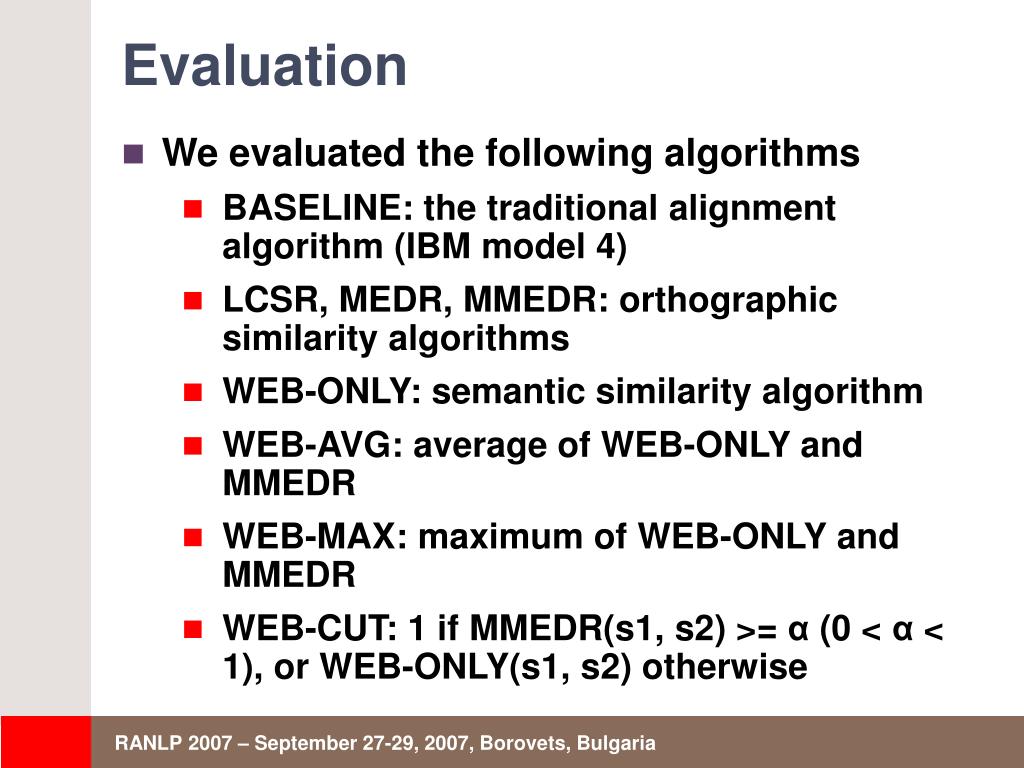 Evaluation

We evaluated the following algorithms

BASELINE: the traditional alignment algorithm (IBM model 4)

LCSR, MEDR, MMEDR: orthographic similarity algorithms

WEB-ONLY: semantic similarity algorithm

WEB-AVG: average of WEB-ONLY and MMEDR

WEB-MAX: maximum of WEB-ONLY and MMEDR

WEB-CUT: 1 if MMEDR(s1, s2) >= α (0 < α < 1), or WEB-ONLY(s1, s2) otherwise

RANLP 2007 – September 27-29, 2007, Borovets, Bulgaria